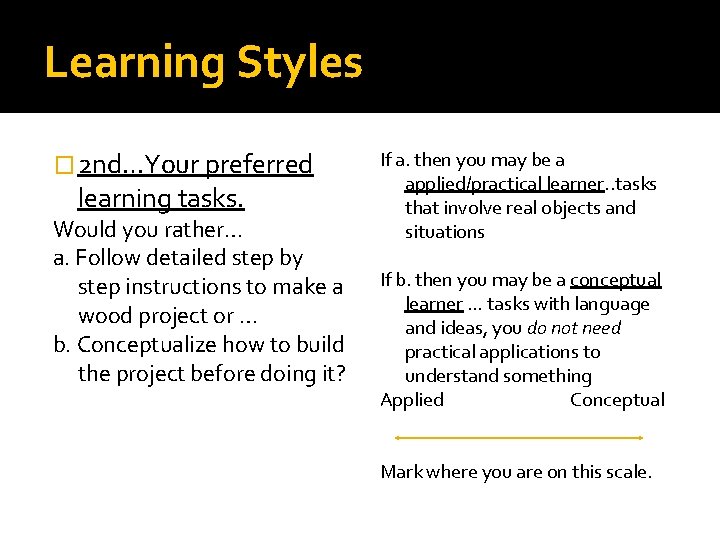 Learning Styles

2nd…Your preferred learning tasks.

Would you rather…

a. Follow detailed step by step instructions to make a wood project or …

b. Conceptualize how to build the project before doing it?

If a. then you may be a applied/practical learner..tasks that involve real objects and situations

If b. then you may be a conceptual learner … tasks with language and ideas, you do not need practical applications to understand something

Applied Conceptual

Mark where you are on this scale.